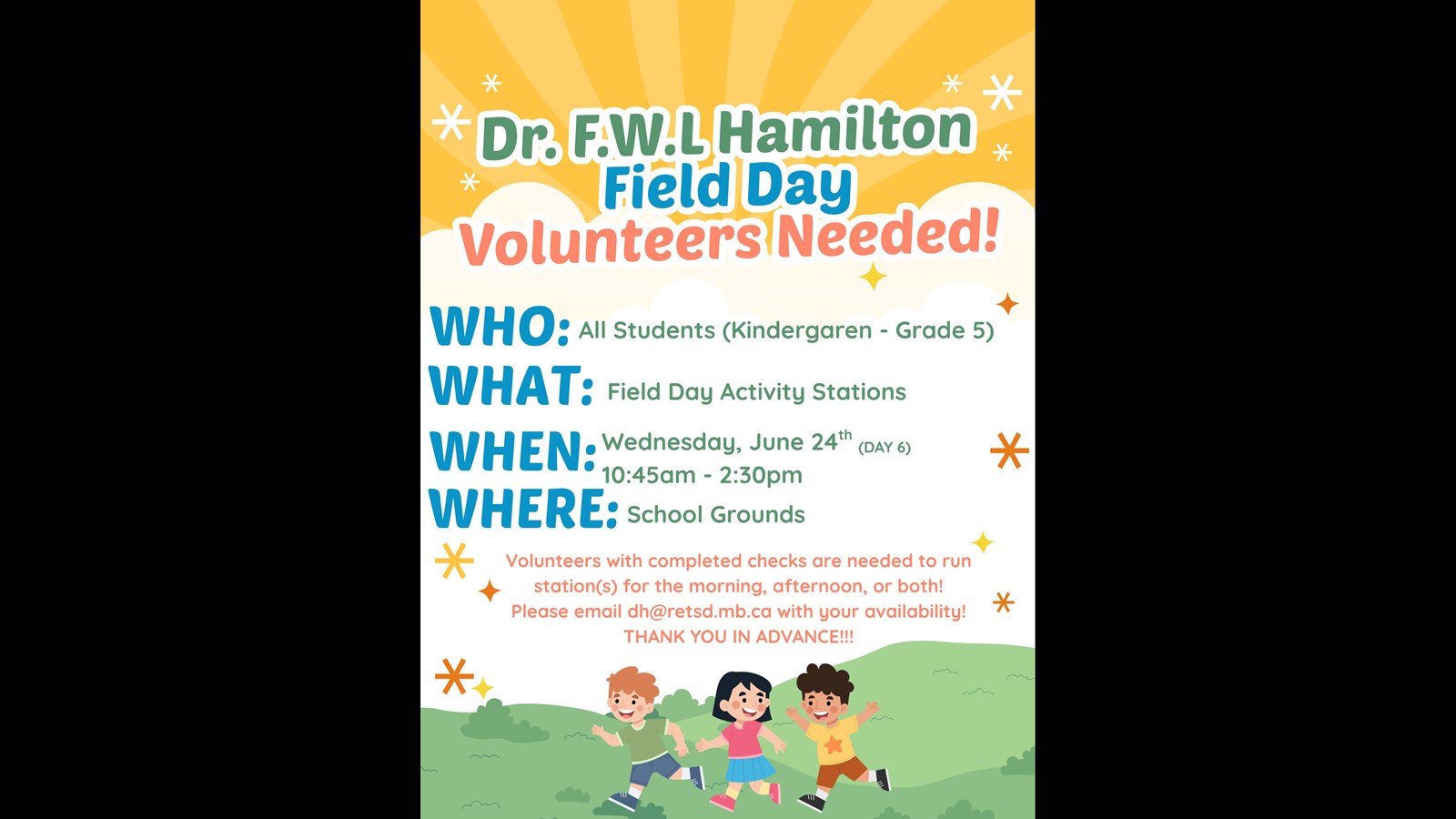 Dr. F.W.L Hamilton
Field Day
Volunteers Needed!

WHO: All Students (Kindergaren - Grade 5)
WHAT: Field Day Activity Stations
WHEN: Wednesday, June 24$^{th}$ (DAY 6)
10:45am - 2:30pm
WHERE: School Grounds

Volunteers with completed checks are needed to run station(s) for the morning, afternoon, or both!
Please email dh@retsd.mb.ca with your availability!
THANK YOU IN ADVANCE!!!